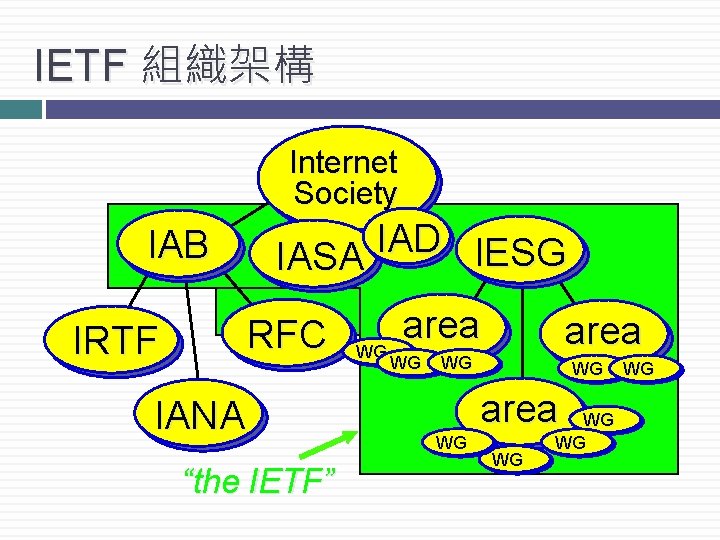 IETF 組織架構

Internet Society

IAB

IASA

IAD

IESG

IRTF

RFC

area

WG

WG

WG

area

WG

WG

IANA

area

WG

WG

WG

WG

“the IETF”